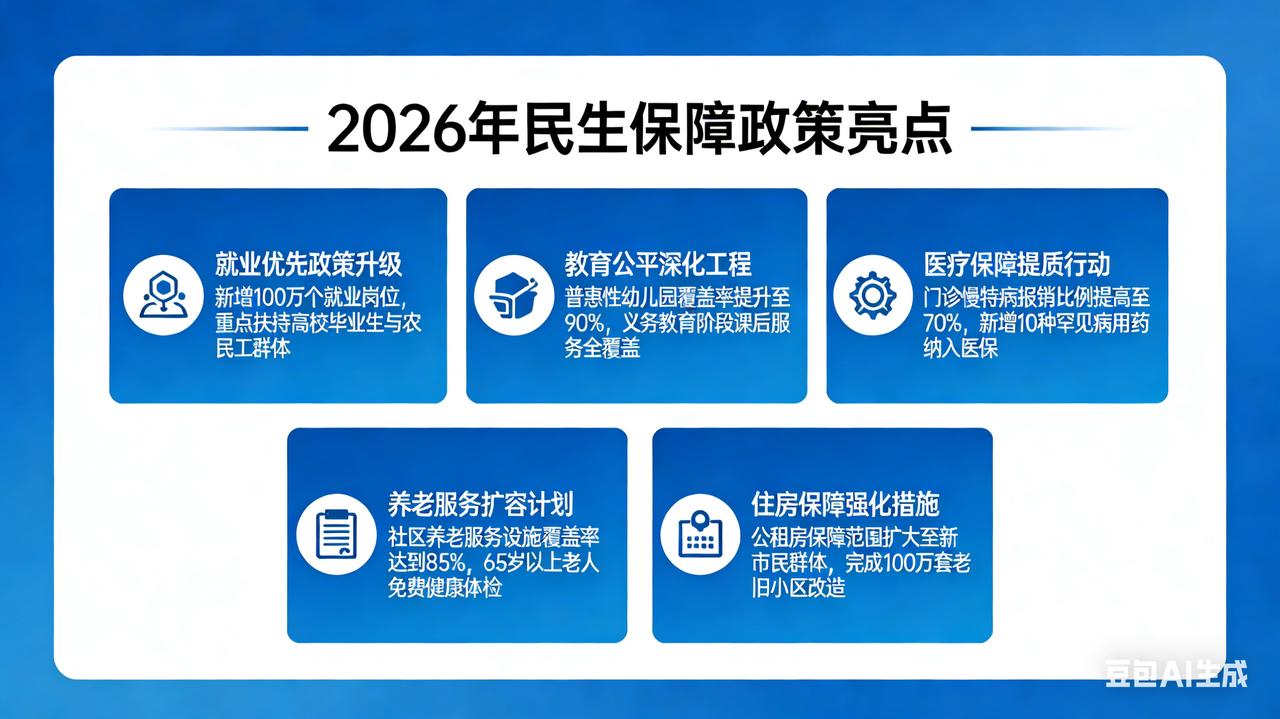 2026年民生保障政策亮点

就业优先政策升级
新增100万个就业岗位，重点扶持高校毕业生与农民工群体

教育公平深化工程
普惠性幼儿园覆盖率提升至90%，义务教育阶段课后服务全覆盖

医疗保障提质行动
门诊慢特病报销比例提高至70%，新增10种罕见病用药纳入医保

养老服务扩容计划
社区养老服务设施覆盖率达到85%，65岁以上老人免费健康体检

住房保障强化措施
公租房保障范围扩大至新市民群体，完成100万套老旧小区改造

豆包AI生成